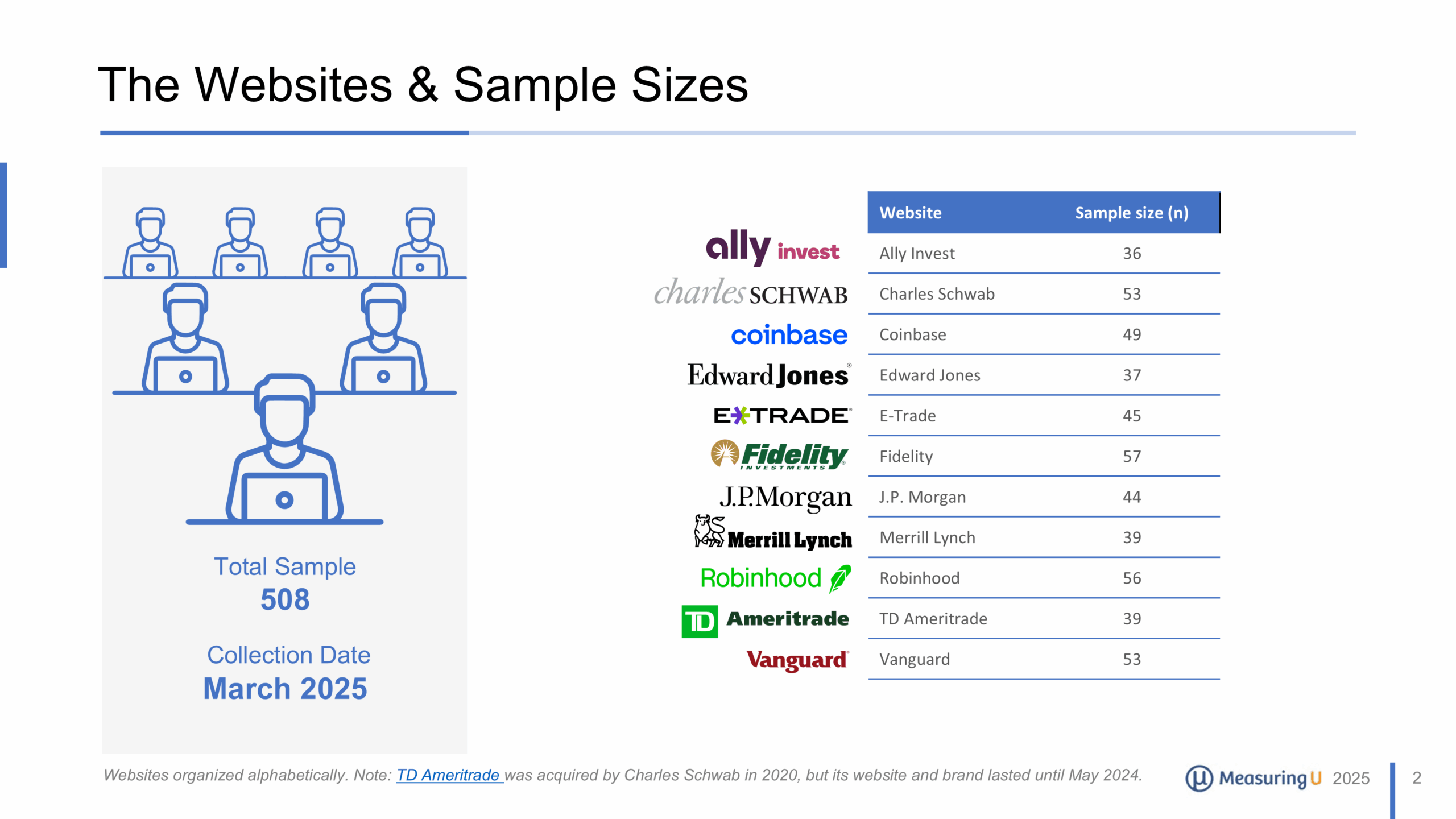 The Websites & Sample Sizes

Total Sample
508

Collection Date
March 2025

ally invest
charles SCHWAB
coinbase
Edward Jones
E*TRADE
Fidelity INVESTMENTS
J.P.Morgan
Merrill Lynch
Robinhood
TD Ameritrade
Vanguard

| Website | Sample size (n) |
|---|---|
| Ally Invest | 36 |
| Charles Schwab | 53 |
| Coinbase | 49 |
| Edward Jones | 37 |
| E-Trade | 45 |
| Fidelity | 57 |
| J.P. Morgan | 44 |
| Merrill Lynch | 39 |
| Robinhood | 56 |
| TD Ameritrade | 39 |
| Vanguard | 53 |

Websites organized alphabetically. Note: TD Ameritrade was acquired by Charles Schwab in 2020, but its website and brand lasted until May 2024.

MeasuringU 2025

2